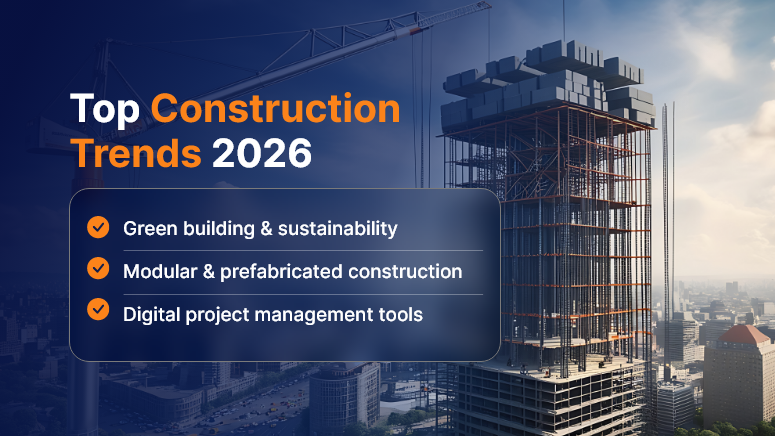 Top Construction Trends 2026

Green building & sustainability

Modular & prefabricated construction

Digital project management tools